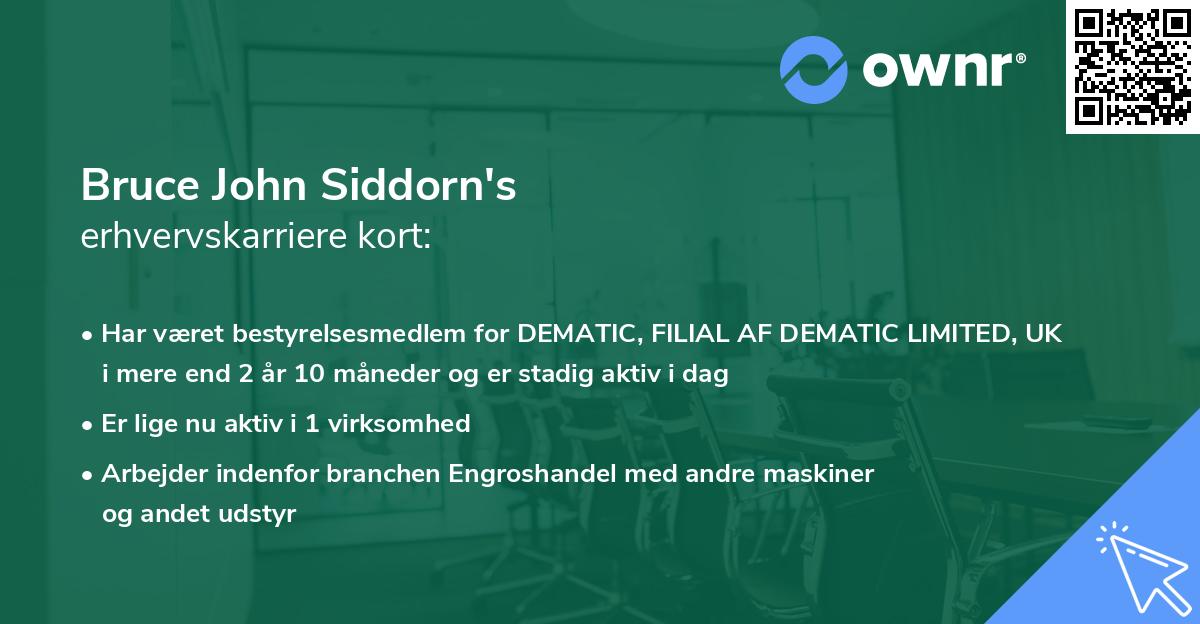 ownr®

Bruce John Siddorn's
erhvervskarriere kort:

• Har været bestyrelsesmedlem for DEMATIC, FILIAL AF DEMATIC LIMITED, UK i mere end 2 år 10 måneder og er stadig aktiv i dag

• Er lige nu aktiv i 1 virksomhed

• Arbejder indenfor branchen Engroshandel med andre maskiner og andet udstyr